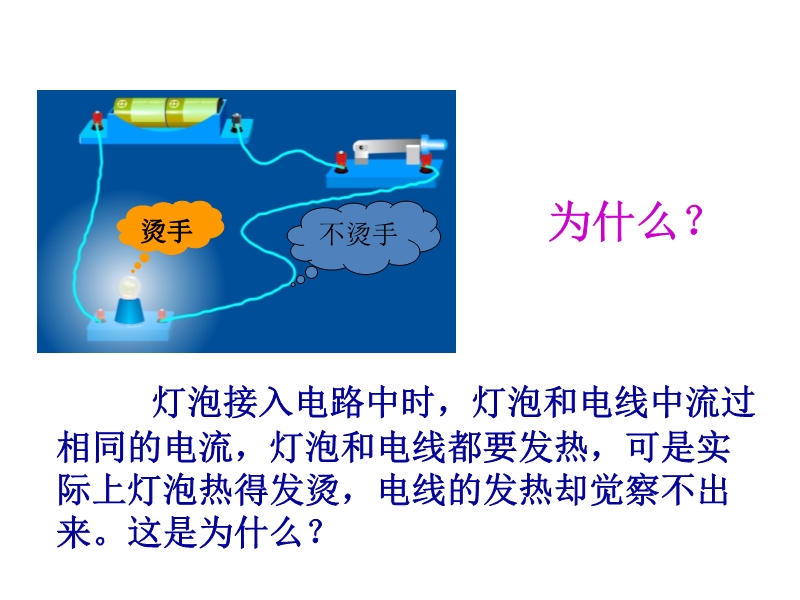 烫手

不烫手

为什么？

灯泡接入电路中时，灯泡和电线中流过相同的电流，灯泡和电线都要发热，可是实际上灯泡热得发烫，电线的发热却觉察不出来。这是为什么？